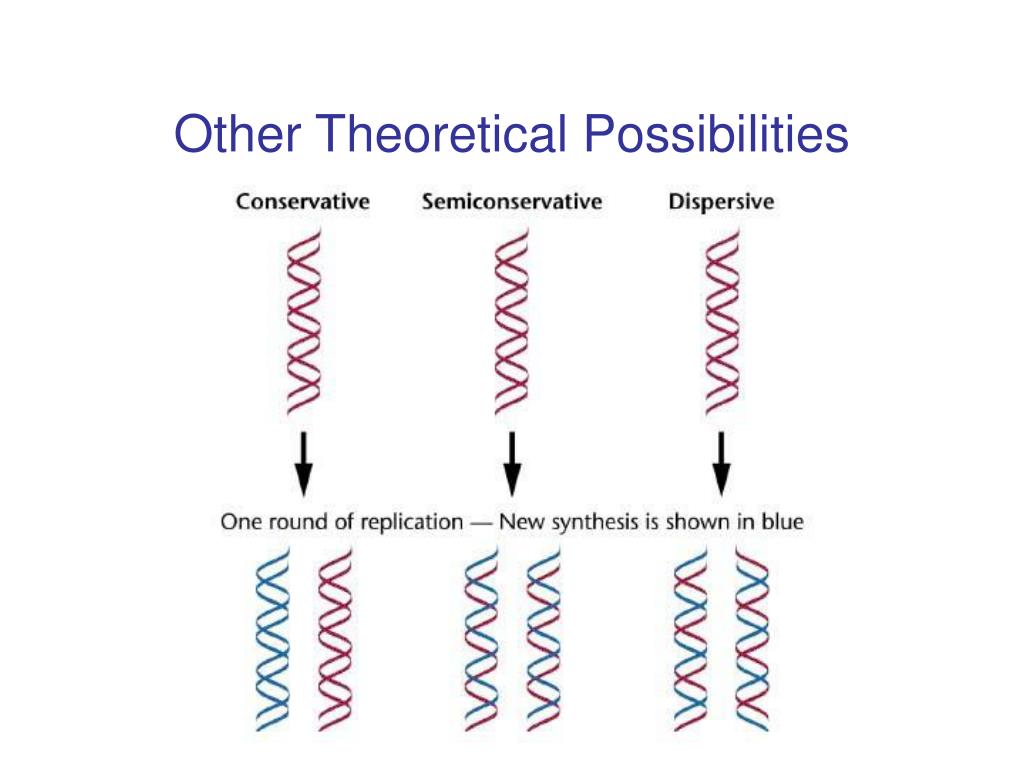 Other Theoretical Possibilities

Conservative

Semiconservative

Dispersive

One round of replication — New synthesis is shown in blue